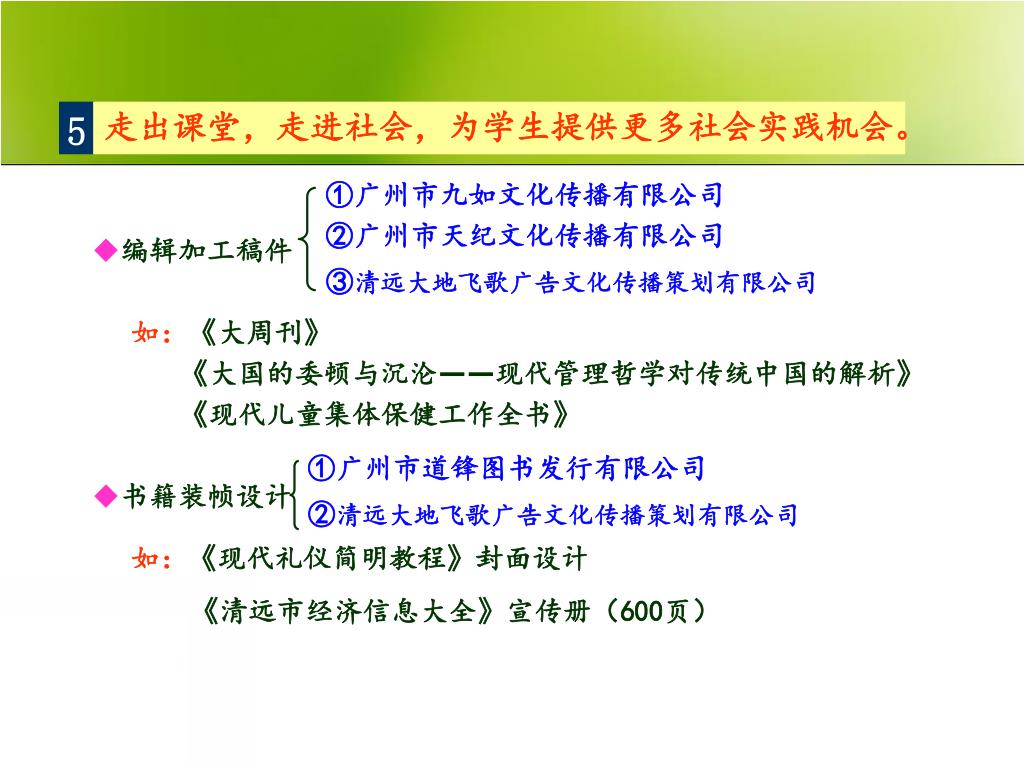 5 走出课堂，走进社会，为学生提供更多社会实践机会。

◆编辑加工稿件
①广州市九如文化传播有限公司
②广州市天纪文化传播有限公司
③清远大地飞歌广告文化传播策划有限公司

如：《大周刊》
《大国的委顿与沉沦——现代管理哲学对传统中国的解析》
《现代儿童集体保健工作全书》

◆书籍装帧设计
①广州市道锋图书发行有限公司
②清远大地飞歌广告文化传播策划有限公司

如：《现代礼仪简明教程》封面设计
《清远市经济信息大全》宣传册（600页）